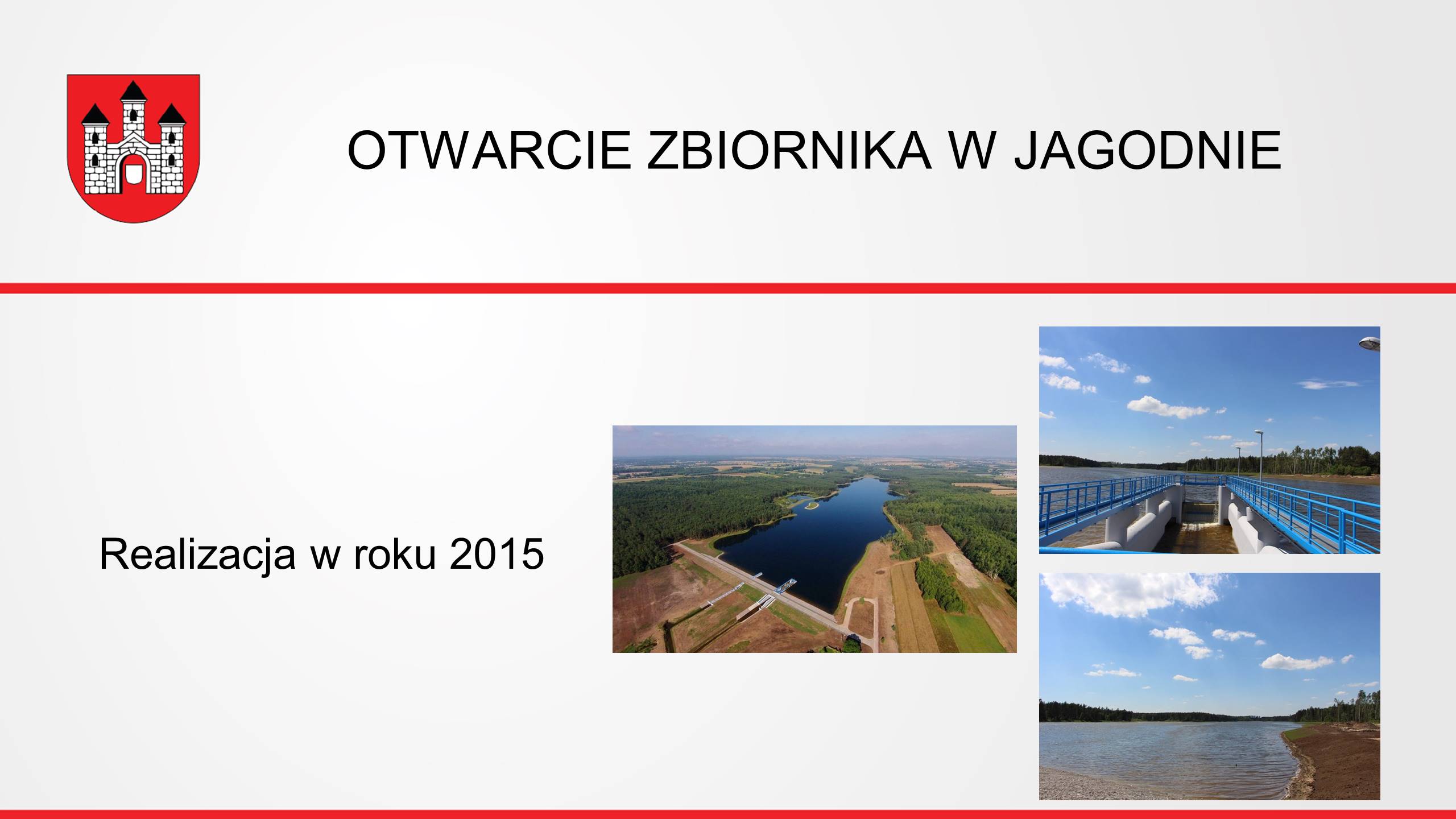 OTWARCIE ZBIORNIKA W JAGODNIE

Realizacja w roku 2015